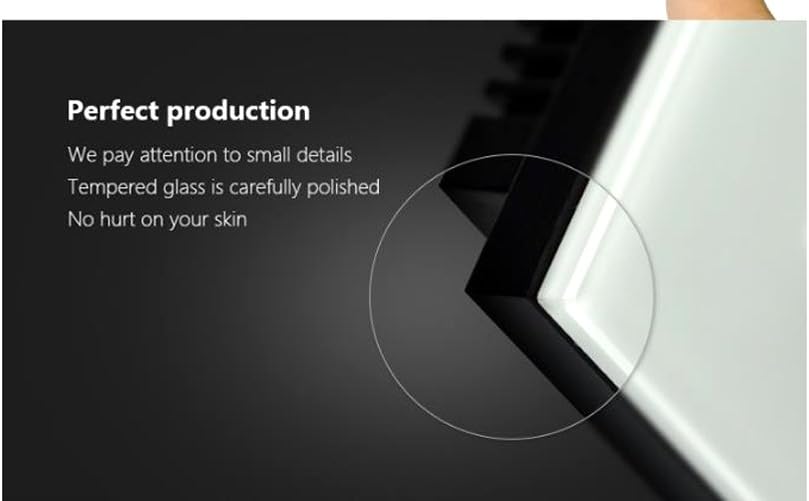 Perfect production

We pay attention to small details
Tempered glass is carefully polished
No hurt on your skin